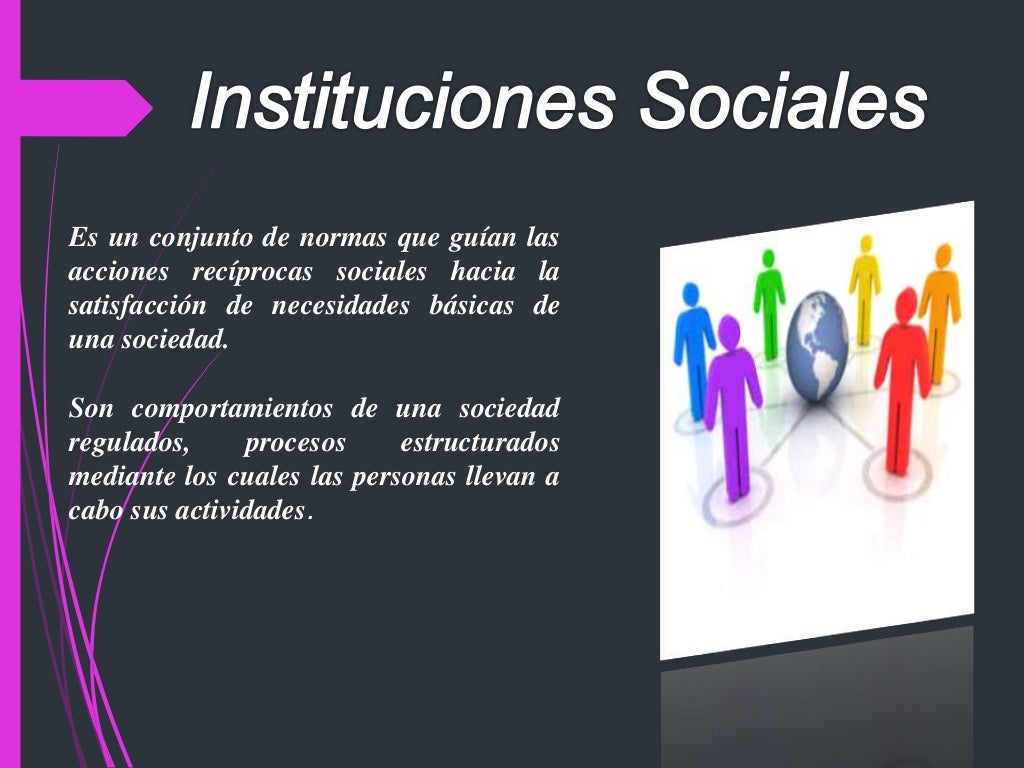 Instituciones Sociales

Es un conjunto de normas que guían las acciones recíprocas sociales hacia la satisfacción de necesidades básicas de una sociedad.

Son comportamientos de una sociedad regulados, procesos estructurados mediante los cuales las personas llevan a cabo sus actividades.